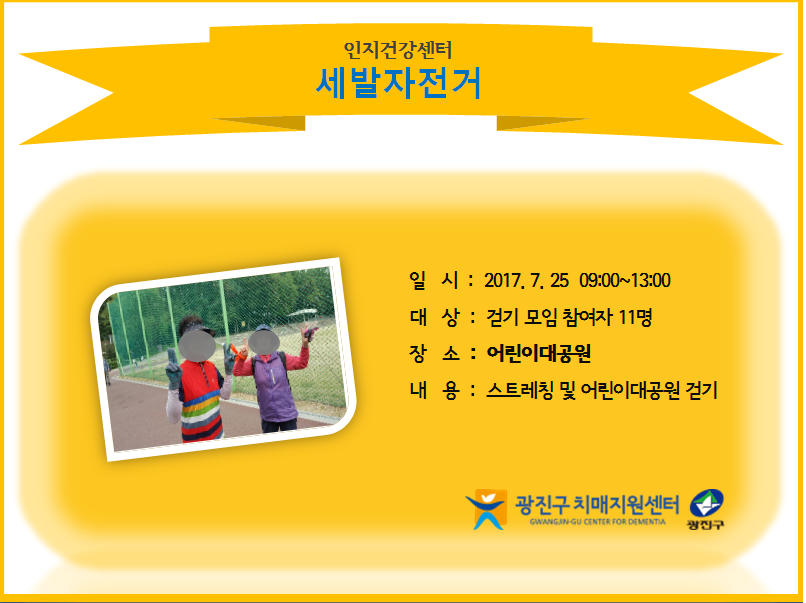 인지건강센터
세발자전거

일 시 : 2017. 7. 25 09:00~13:00
대 상 : 걷기 모임 참여자 11명
장 소 : 어린이대공원
내 용 : 스트레칭 및 어린이대공원 걷기

광진구 치매지원센터
GWANGJIN-GU CENTER FOR DEMENTIA
광진구